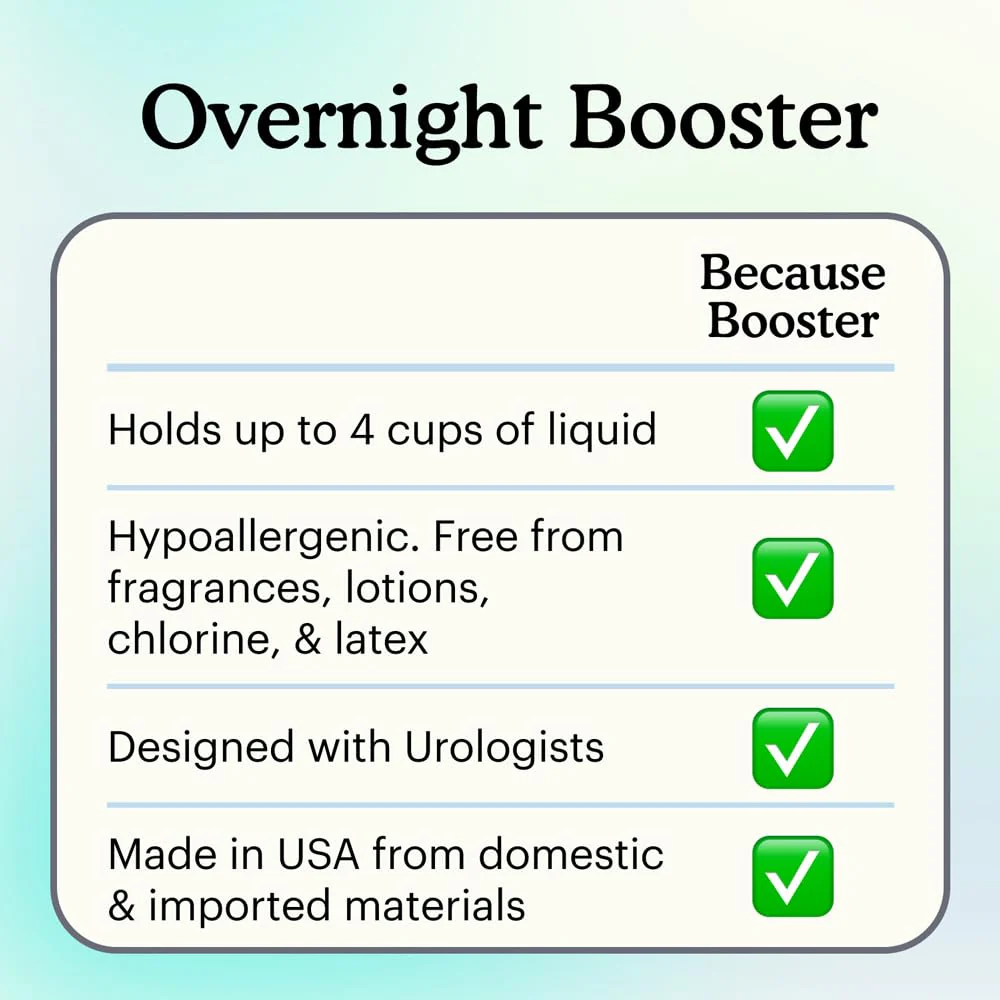 Overnight Booster

| | Because Booster |
|---|---|
| Holds up to 4 cups of liquid | ✅ |
| Hypoallergenic. Free from fragrances, lotions, chlorine, & latex | ✅ |
| Designed with Urologists | ✅ |
| Made in USA from domestic & imported materials | ✅ |